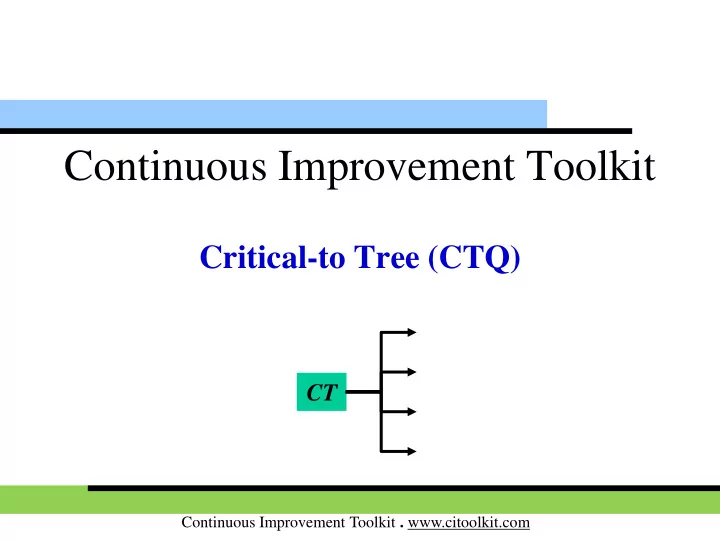 Continuous Improvement Toolkit

Critical-to Tree (CTQ)

CT

Continuous Improvement Toolkit . www.citoolkit.com